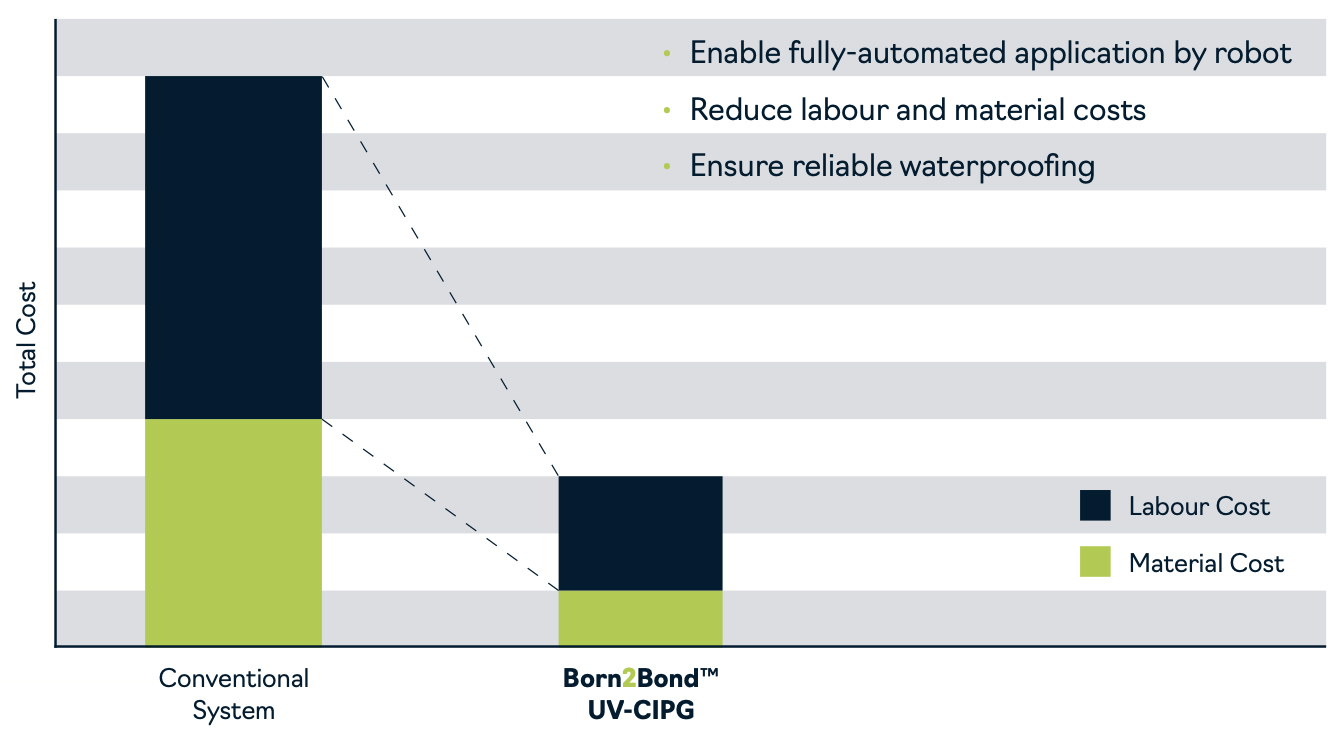 • Enable fully-automated application by robot
• Reduce labour and material costs
• Ensure reliable waterproofing

Total Cost

Labour Cost
Material Cost

Conventional System

Born2Bond™ UV-CIPG